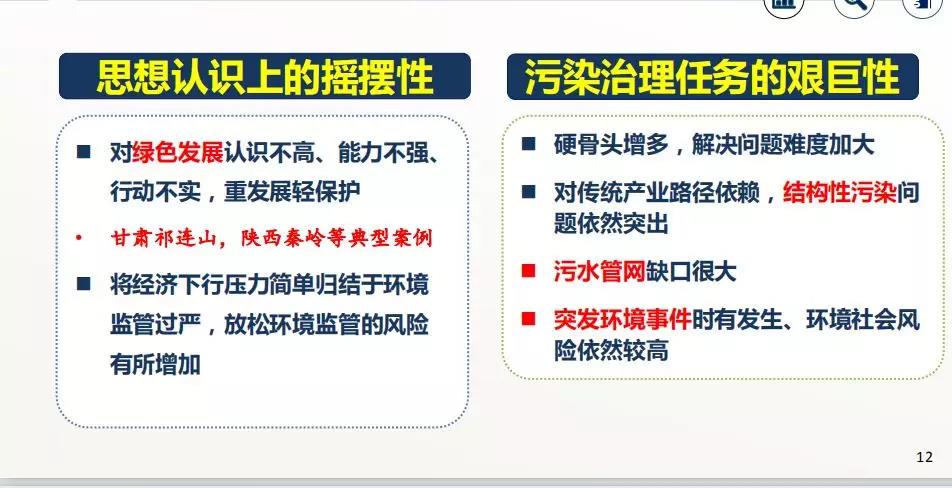 思想认识上的摇摆性

■ 对绿色发展认识不高、能力不强、行动不实，重发展轻保护

• 甘肃祁连山，陕西秦岭等典型案例

■ 将经济下行压力简单归结于环境监管过严，放松环境监管的风险有所增加

污染治理任务的艰巨性

■ 硬骨头增多，解决问题难度加大

■ 对传统产业路径依赖，结构性污染问题依然突出

■ 污水管网缺口很大

■ 突发环境事件时有发生、环境社会风险依然较高

12